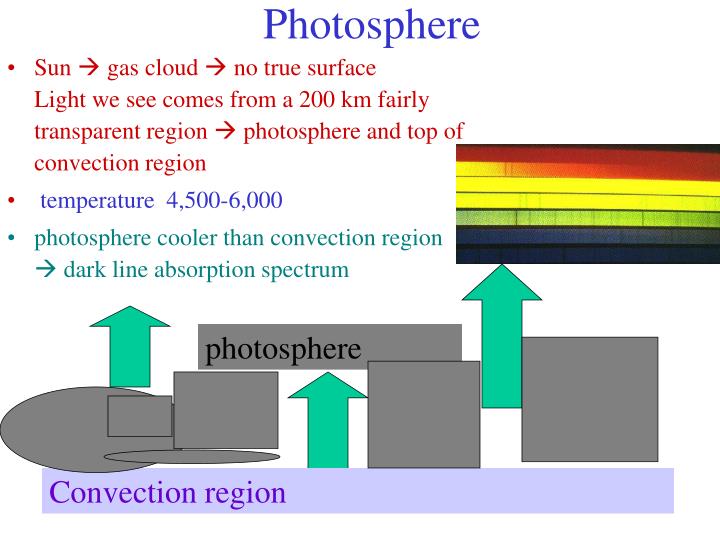 Photosphere

• Sun → gas cloud → no true surface
Light we see comes from a 200 km fairly transparent region → photosphere and top of convection region

• temperature 4,500-6,000

• photosphere cooler than convection region → dark line absorption spectrum

photosphere

Convection region